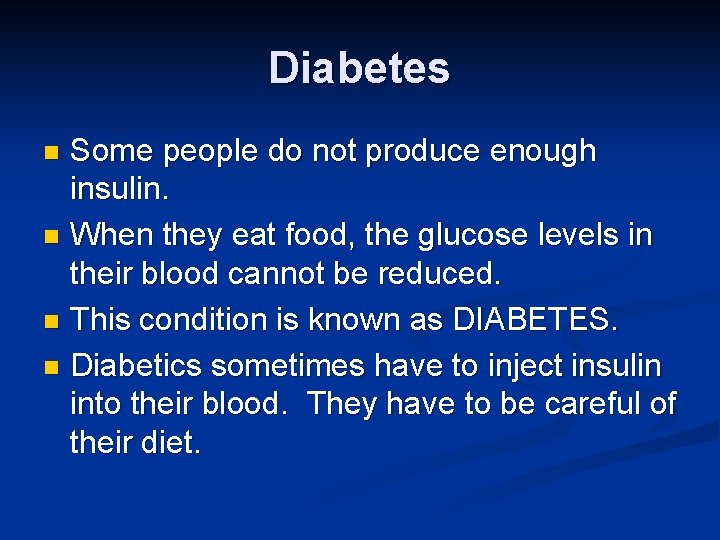 Diabetes

- Some people do not produce enough insulin.
- When they eat food, the glucose levels in their blood cannot be reduced.
- This condition is known as DIABETES.
- Diabetics sometimes have to inject insulin into their blood.  They have to be careful of their diet.